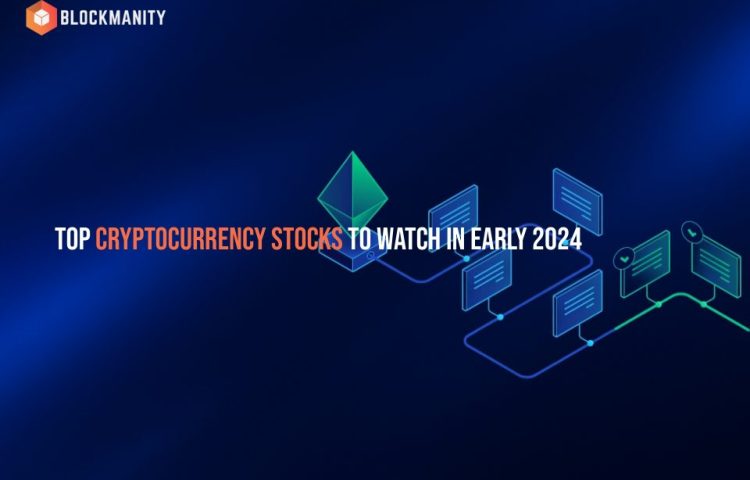 BLOCKMANITY

TOP CRYPTOCURRENCY STOCKS TO WATCH IN EARLY 2024